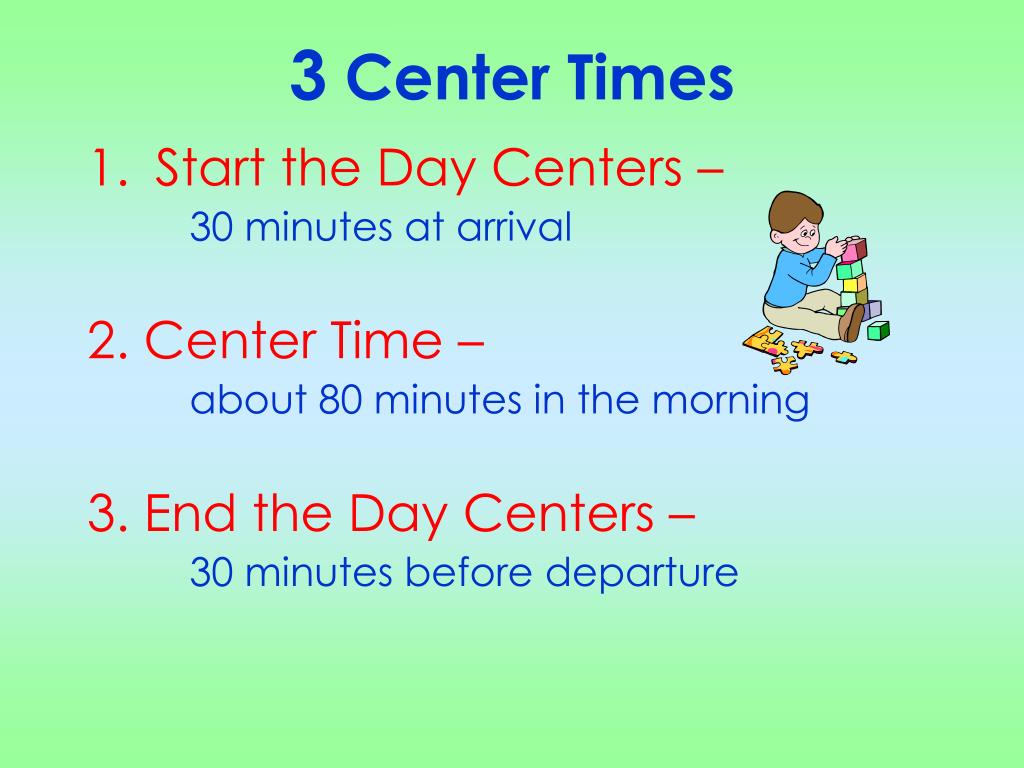 3 Center Times

1. Start the Day Centers –
30 minutes at arrival

2. Center Time –
about 80 minutes in the morning

3. End the Day Centers –
30 minutes before departure